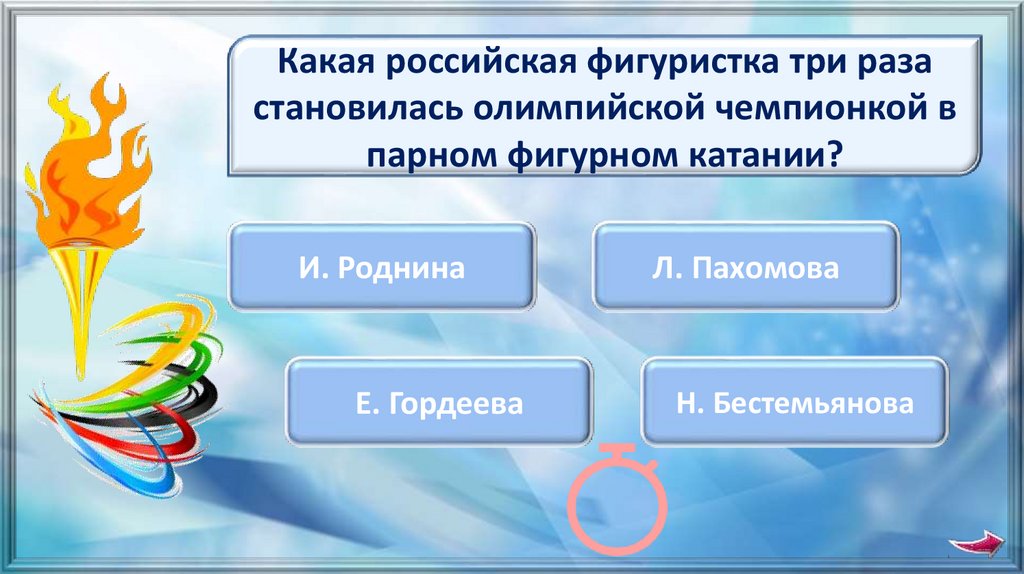 Какая российская фигуристка три раза становилась олимпийской чемпионкой в парном фигурном катании?

И. Роднина

Л. Пахомова

Е. Гордеева

Н. Бестемьянова